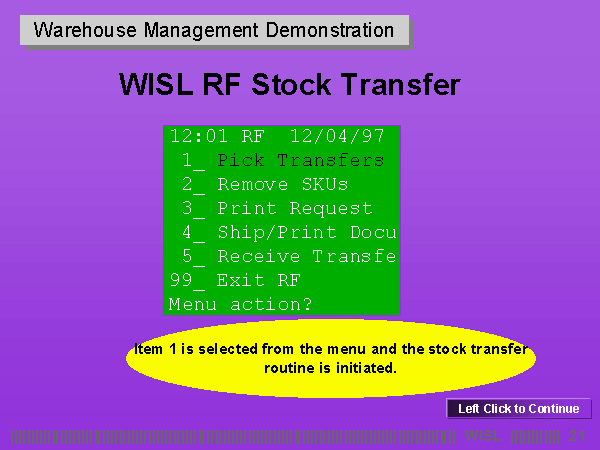 Warehouse Management Demonstration

WISL RF Stock Transfer

12:01 RF 12/04/97
1_ Pick Transfers
2_ Remove SKUs
3_ Print Request
4_ Ship/Print Docu
5_ Receive Transfe
99_ Exit RF
Menu action?

Item 1 is selected from the menu and the stock transfer routine is initiated.

Left Click to Continue

WISL 21